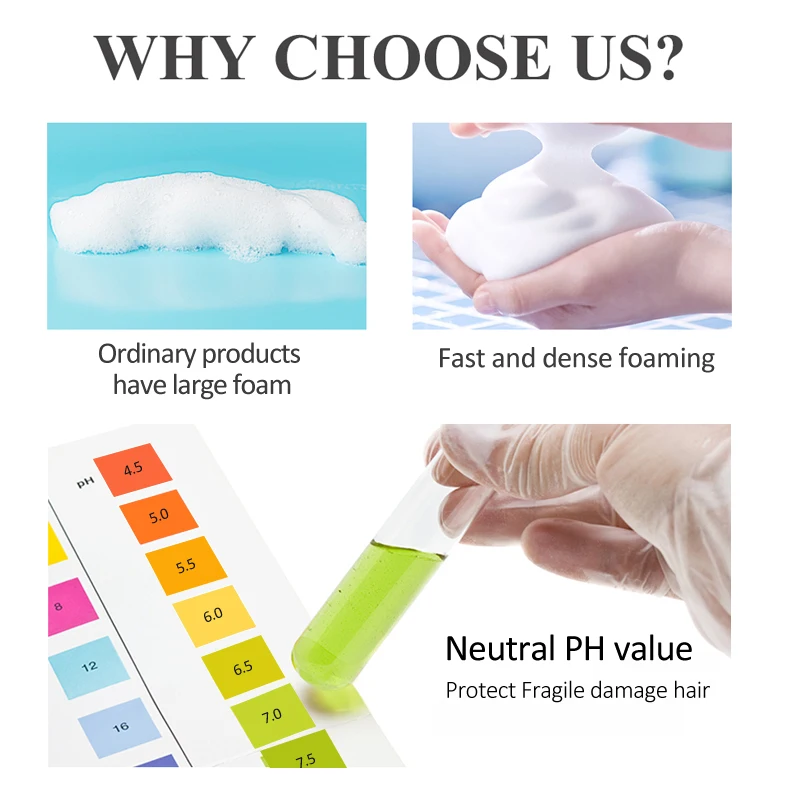 WHY CHOOSE US?

Ordinary products have large foam

Fast and dense foaming

PH
4.5
5.0
5.5
6.0
6.5
7.0
7.5

8
12
16

Neutral PH value
Protect Fragile damage hair